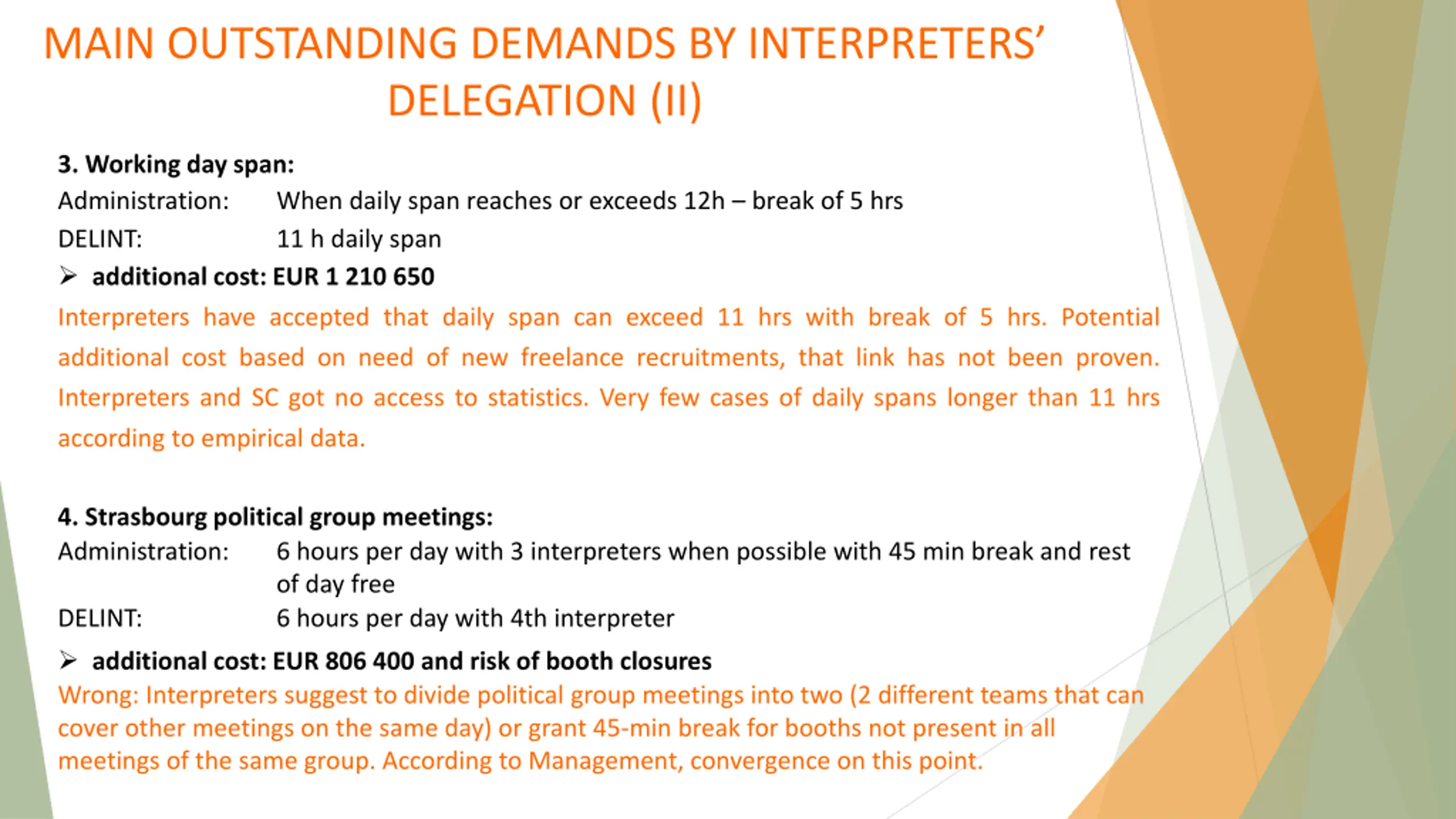 MAIN OUTSTANDING DEMANDS BY INTERPRETERS' DELEGATION (II)

3. Working day span:

Administration: When daily span reaches or exceeds 12h – break of 5 hrs

DELINT: 11 h daily span

➢ additional cost: EUR 1 210 650

Interpreters have accepted that daily span can exceed 11 hrs with break of 5 hrs. Potential additional cost based on need of new freelance recruitments, that link has not been proven. Interpreters and SC got no access to statistics. Very few cases of daily spans longer than 11 hrs according to empirical data.

4. Strasbourg political group meetings:

Administration: 6 hours per day with 3 interpreters when possible with 45 min break and rest of day free

DELINT: 6 hours per day with 4th interpreter

➢ additional cost: EUR 806 400 and risk of booth closures

Wrong: Interpreters suggest to divide political group meetings into two (2 different teams that can cover other meetings on the same day) or grant 45-min break for booths not present in all meetings of the same group. According to Management, convergence on this point.